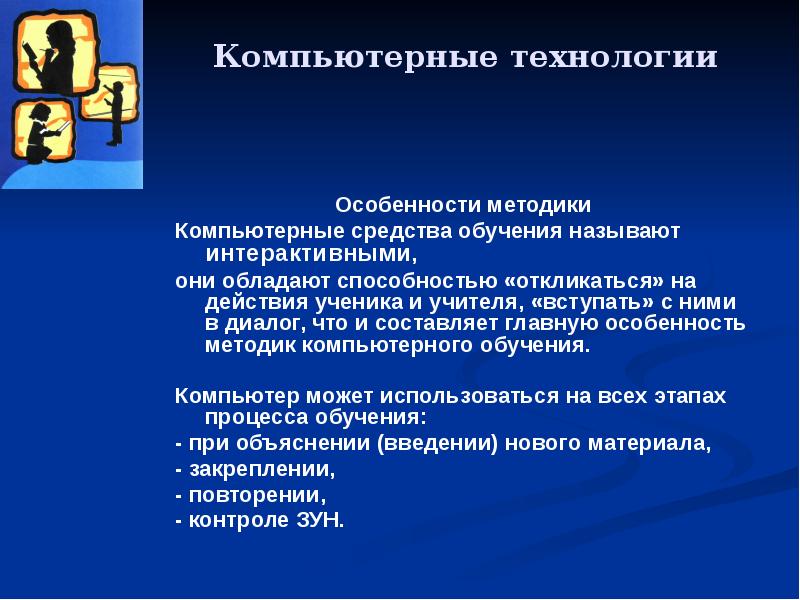 Компьютерные технологии

Особенности методики

Компьютерные средства обучения называют интерактивными,

они обладают способностью «откликаться» на действия ученика и учителя, «вступать» с ними в диалог, что и составляет главную особенность методик компьютерного обучения.

Компьютер может использоваться на всех этапах процесса обучения:

- при объяснении (введении) нового материала,

- закреплении,

- повторении,

- контроле ЗУН.